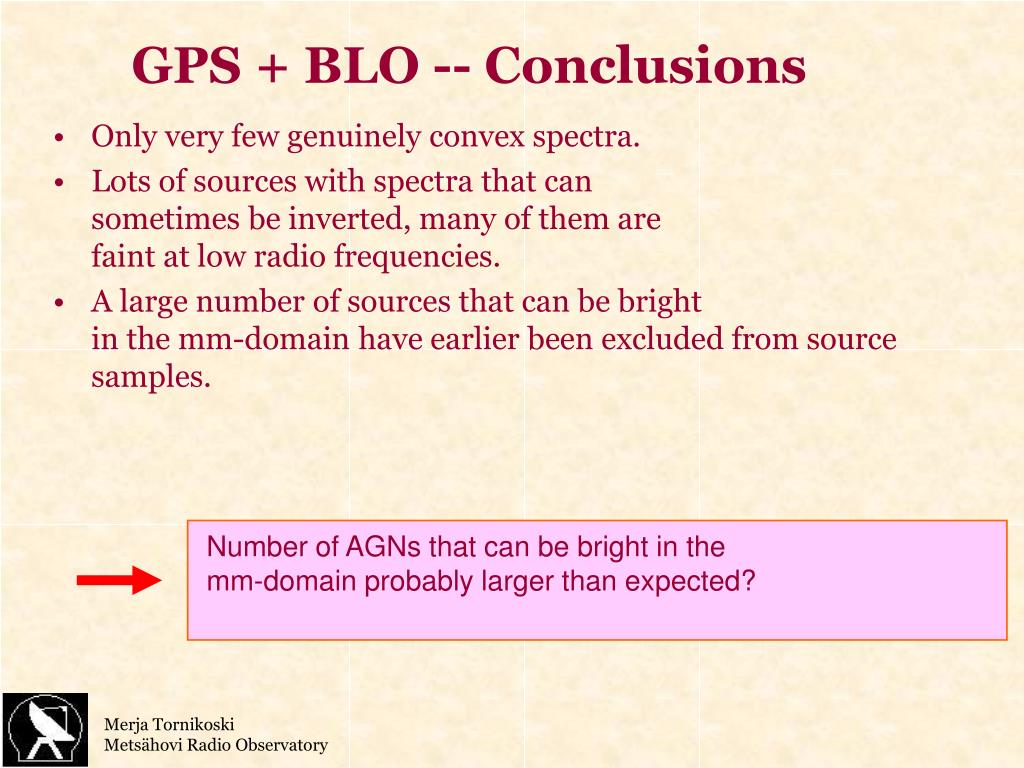 GPS + BLO -- Conclusions

• Only very few genuinely convex spectra.
• Lots of sources with spectra that can sometimes be inverted, many of them are faint at low radio frequencies.
• A large number of sources that can be bright in the mm-domain have earlier been excluded from source samples.

Number of AGNs that can be bright in the mm-domain probably larger than expected?

Merja Tornikoski
Metsähovi Radio Observatory